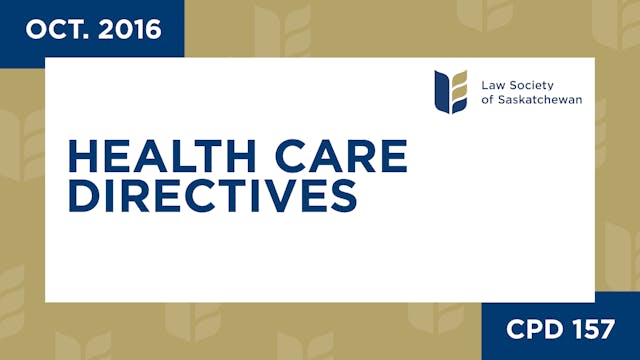 OCT. 2016

Law Society of Saskatchewan

HEALTH CARE DIRECTIVES

CPD 157